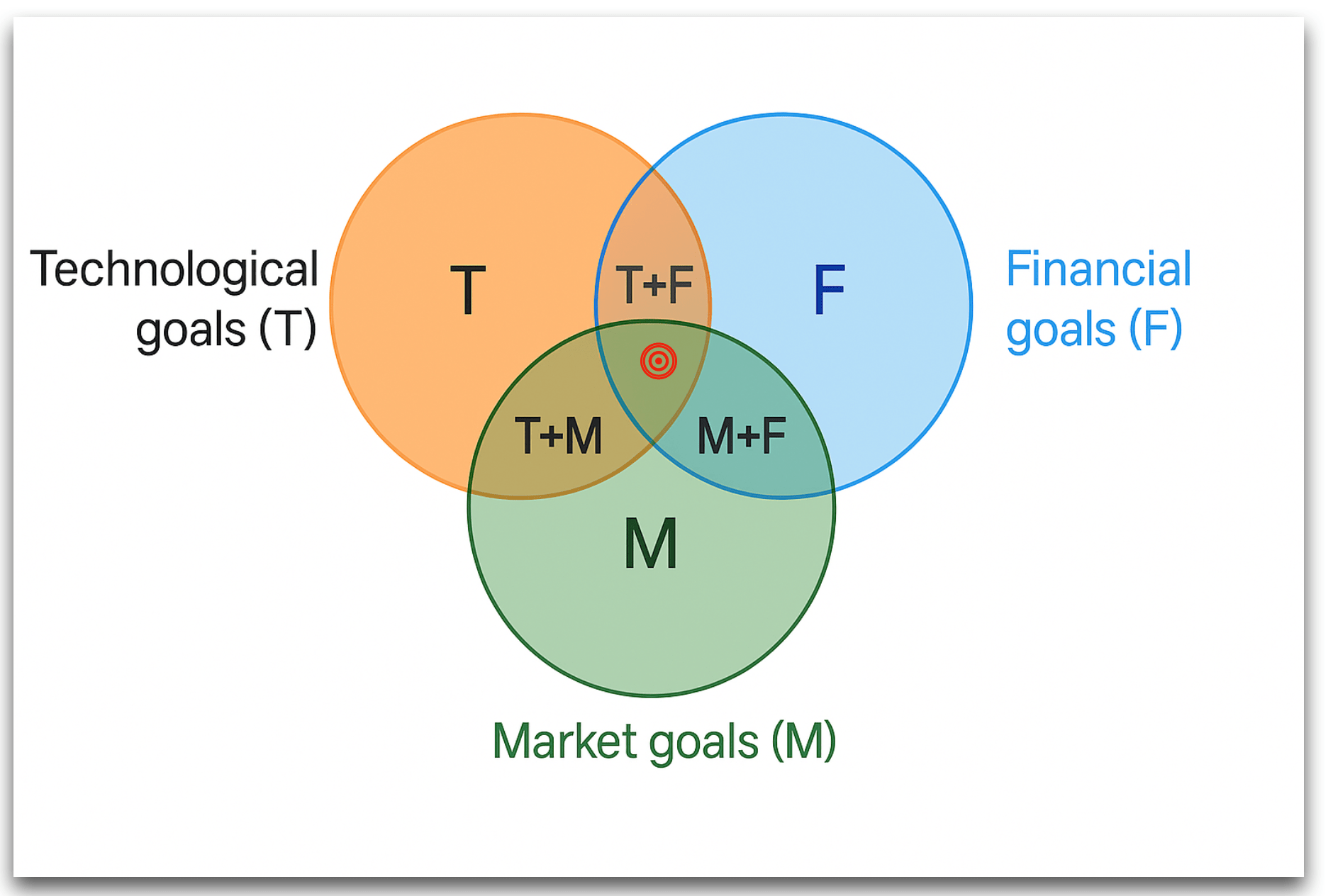 Technological goals (T)

T

T+F

F

Financial goals (F)

T+M

M+F

M

Market goals (M)